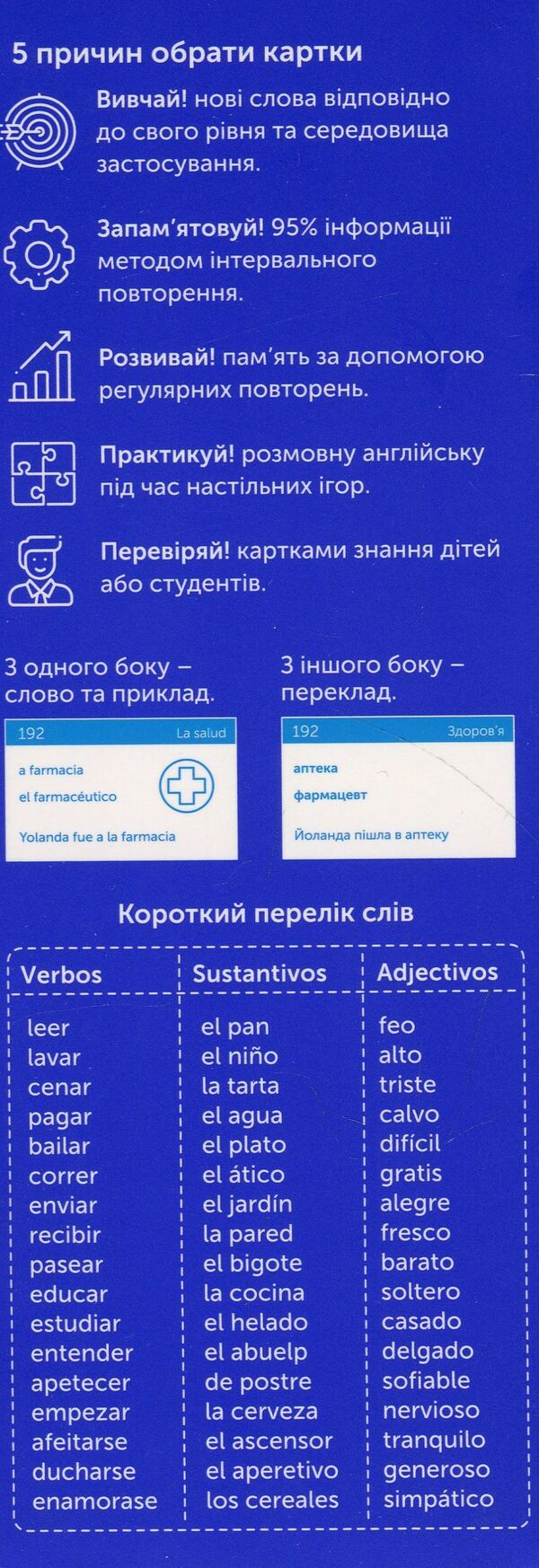 5 причин обрати картки

Вивчай! нові слова відповідно до свого рівня та середовища застосування.

Запам'ятовуй! 95% інформації методом інтервального повторення.

Розвивай! пам'ять за допомогою регулярних повторень.

Практикуй! розмовну англійську під час настільних ігор.

Перевіряй! картками знання дітей або студентів.

З одного боку – слово та приклад.

192 La salud
a farmacia
el farmacéutico
Yolanda fue a la farmacia

З іншого боку – переклад.

192 Здоров'я
аптека
фармацевт
Йоланда пішла в аптеку

Короткий перелік слів

| Verbos | Sustantivos | Adjectivos |
|---|---|---|
| leer | el pan | feo |
| lavar | el niño | alto |
| cenar | la tarta | triste |
| pagar | el agua | calvo |
| bailar | el plato | difícil |
| correr | el ático | gratis |
| enviar | el jardín | alegre |
| recibir | la pared | fresco |
| pasear | el bigote | barato |
| educar | la cocina | soltero |
| estudiar | el helado | casado |
| entender | el abuelp | delgado |
| apetecer | de postre | sofiable |
| empezar | la cerveza | nervioso |
| afeitarse | el ascensor | tranquilo |
| ducharse | el aperetivo | generoso |
| enamorase | los cereales | simpático |